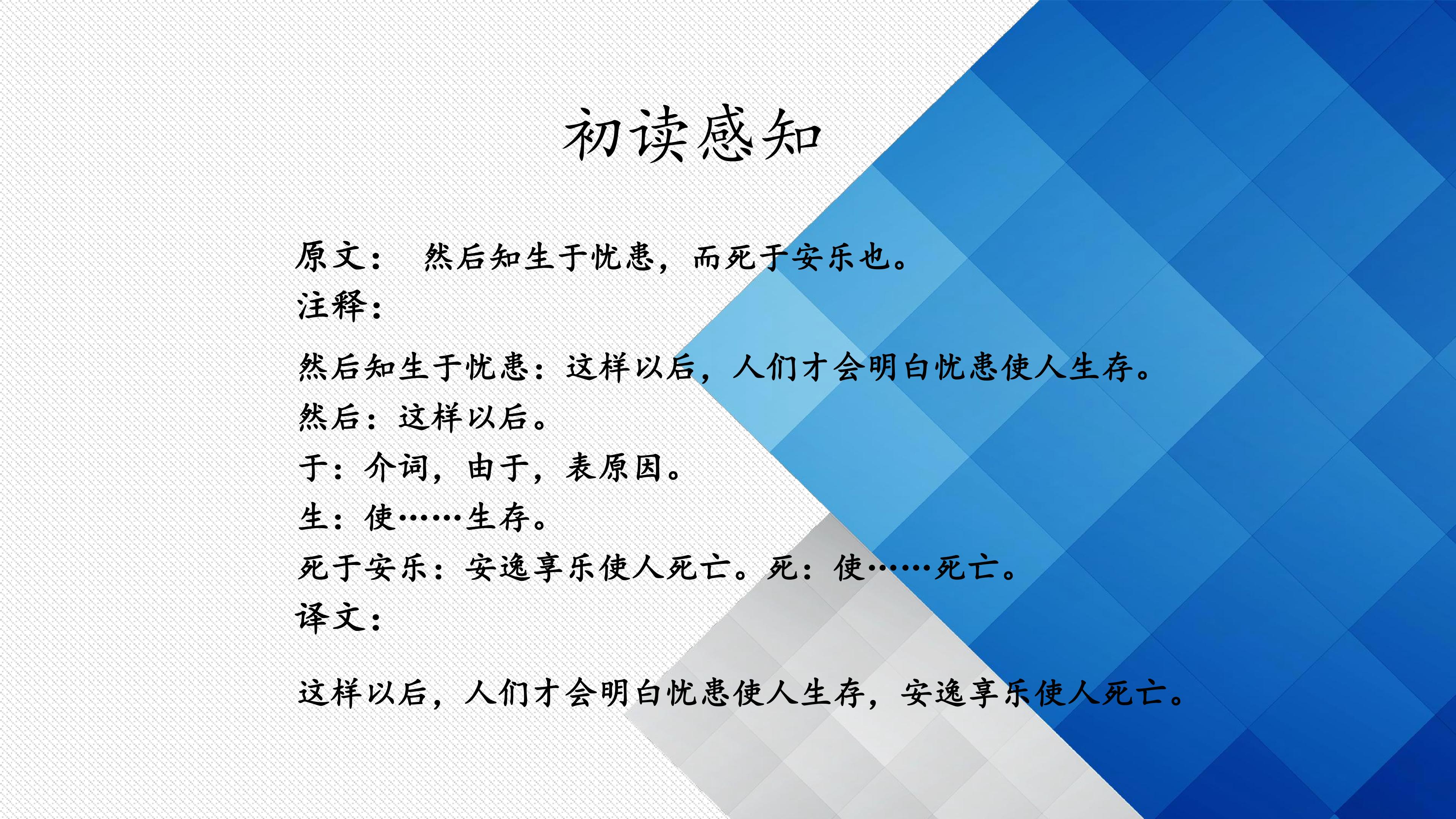 初读感知

原文： 然后知生于忧患，而死于安乐也。
注释：

然后知生于忧患：这样以后，人们才会明白忧患使人生存。
然后：这样以后。
于：介词，由于，表原因。
生：使……生存。
死于安乐：安逸享乐使人死亡。死：使……死亡。
译文：

这样以后，人们才会明白忧患使人生存，安逸享乐使人死亡。